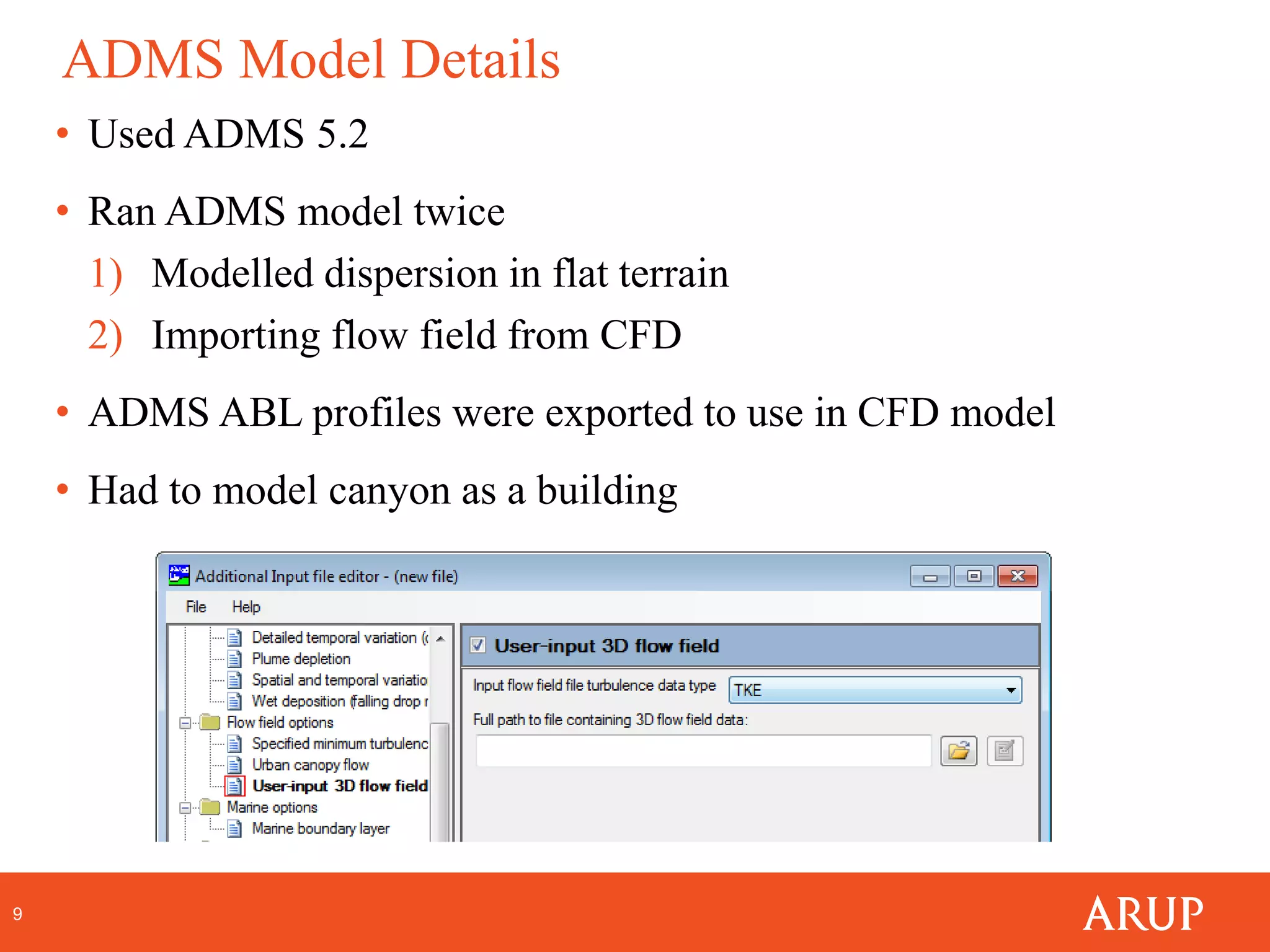 ADMS Model Details

• Used ADMS 5.2

• Ran ADMS model twice

1) Modelled dispersion in flat terrain

2) Importing flow field from CFD

• ADMS ABL profiles were exported to use in CFD model

• Had to model canyon as a building

Additional Input file editor - (new file)

File Help

Detailed temporal variation (

Plume depletion

Spatial and temporal variatio

Wet deposition (falling drop r

Flow field options

Specified minimum turbulenc

Urban canopy flow

User-input 3D flow field

Marine options

Marine boundary layer

User-input 3D flow field

Input flow field file turbulence data type

TKE

Full path to file containing 3D flow field data:

9

ARUP